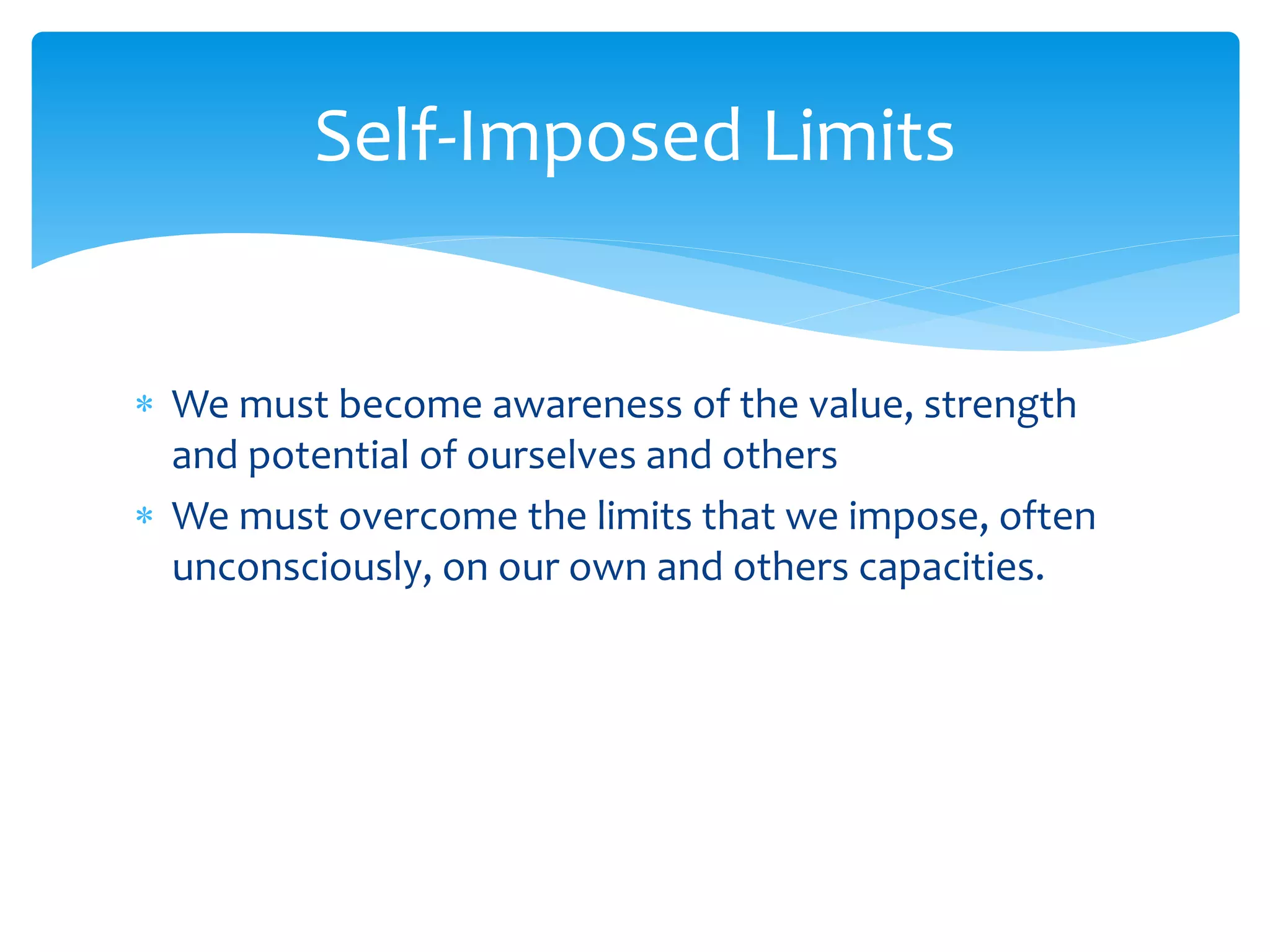 Self-Imposed Limits

* We must become awareness of the value, strength and potential of ourselves and others
* We must overcome the limits that we impose, often unconsciously, on our own and others capacities.